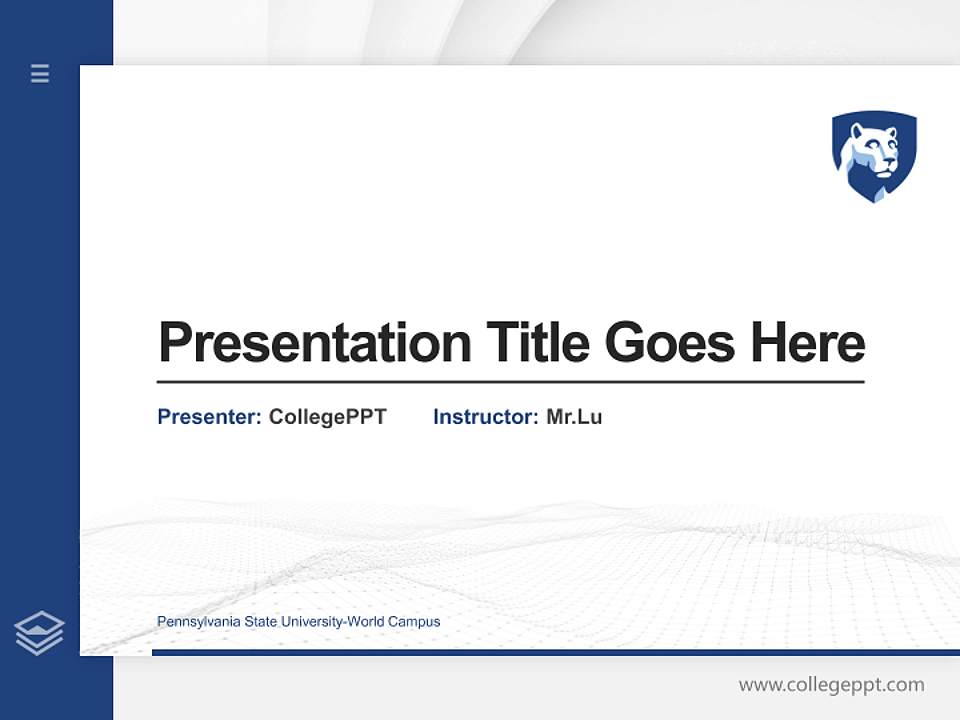 Presentation Title Goes Here

Presenter: CollegePPT Instructor: Mr.Lu

Pennsylvania State University-World Campus

www.collegeppt.com